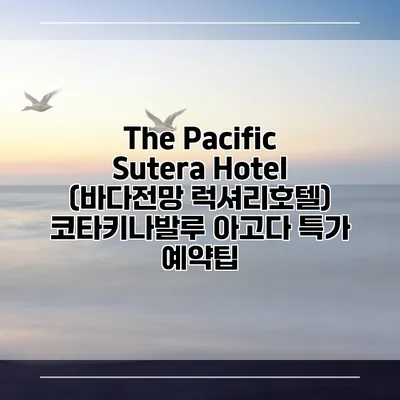 The Pacific Sutera Hotel (바다전망 럭셔리호텔) 코타키나발루 아고다 특가 예약팁